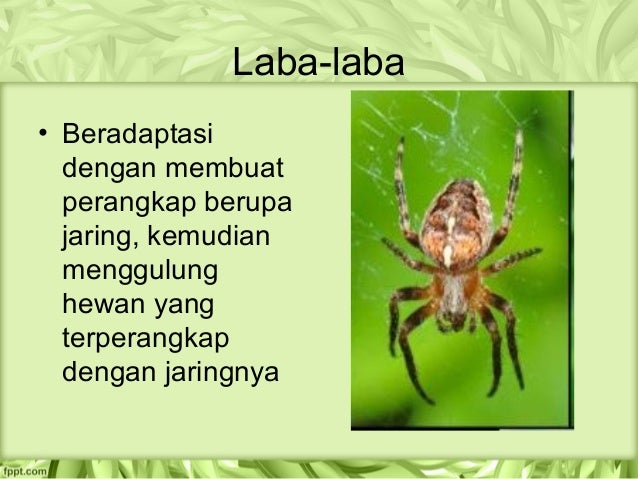 Laba-laba

• Beradaptasi dengan membuat perangkap berupa jaring, kemudian menggulung hewan yang terperangkap dengan jaringnya

fppt.com